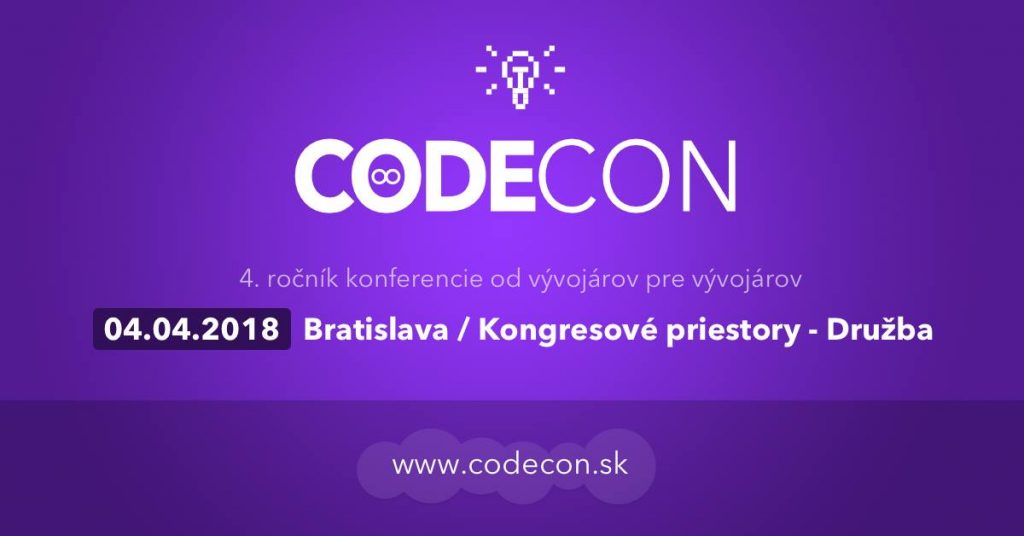 CODECON

4. ročník konferencie od vývojárov pre vývojárov

04.04.2018 Bratislava / Kongresové priestory - Družba

www.codecon.sk